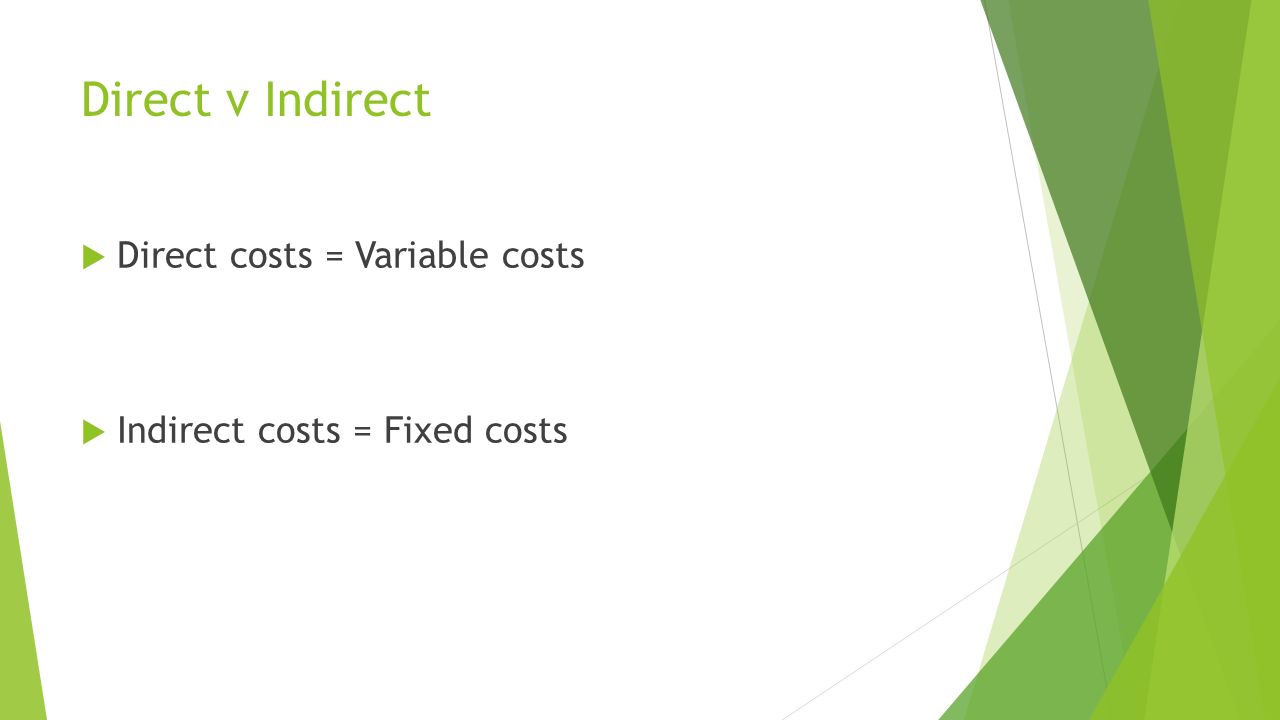 Direct v Indirect

Direct costs = Variable costs

Indirect costs = Fixed costs